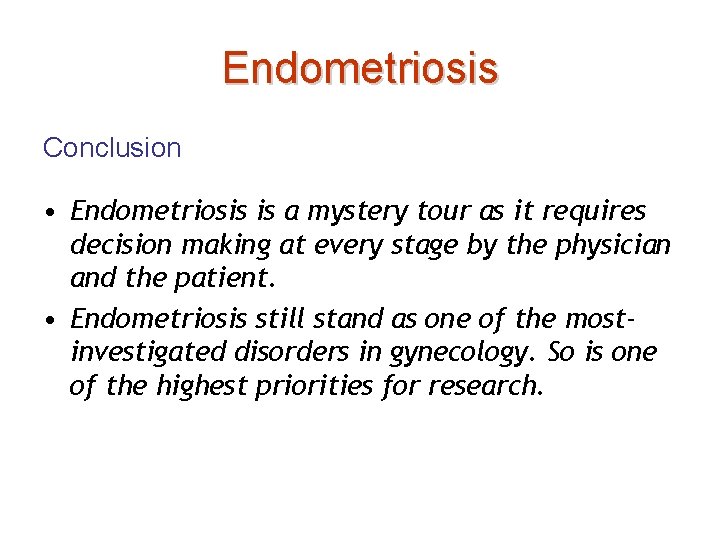 Endometriosis

Conclusion

• Endometriosis is a mystery tour as it requires decision making at every stage by the physician and the patient.

• Endometriosis still stand as one of the most-investigated disorders in gynecology. So is one of the highest priorities for research.